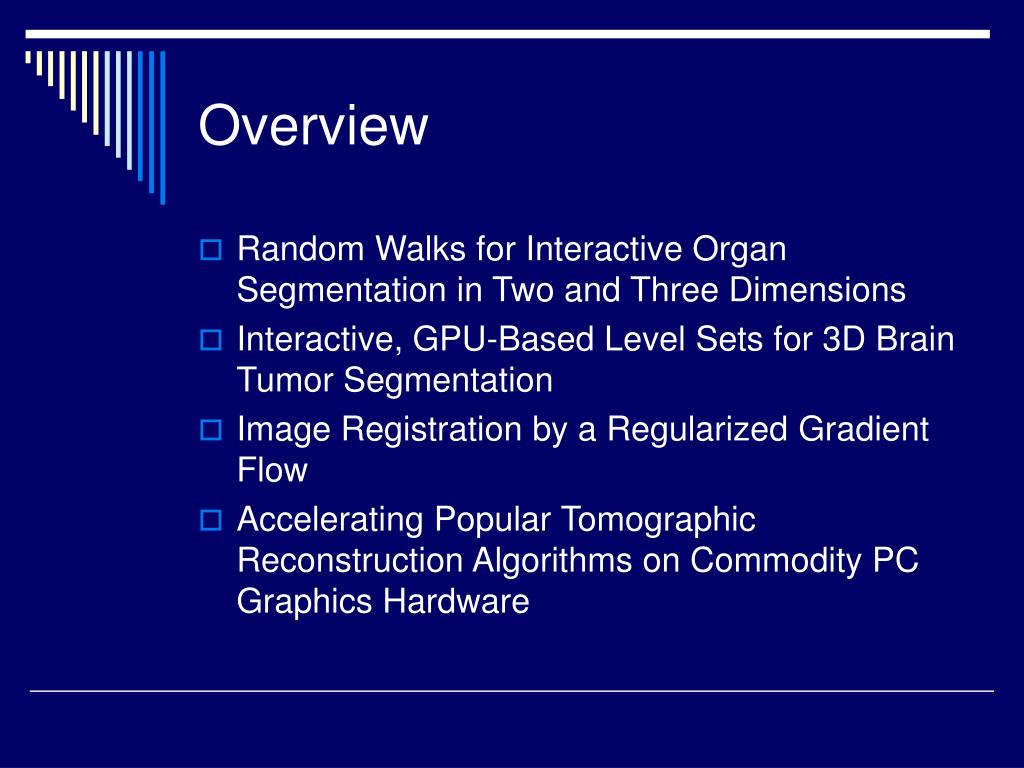 Overview

Random Walks for Interactive Organ Segmentation in Two and Three Dimensions

Interactive, GPU-Based Level Sets for 3D Brain Tumor Segmentation

Image Registration by a Regularized Gradient Flow

Accelerating Popular Tomographic Reconstruction Algorithms on Commodity PC Graphics Hardware